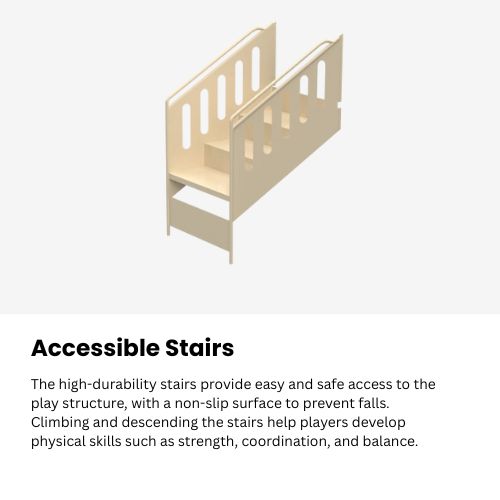 Accessible Stairs

The high-durability stairs provide easy and safe access to the play structure, with a non-slip surface to prevent falls. Climbing and descending the stairs help players develop physical skills such as strength, coordination, and balance.